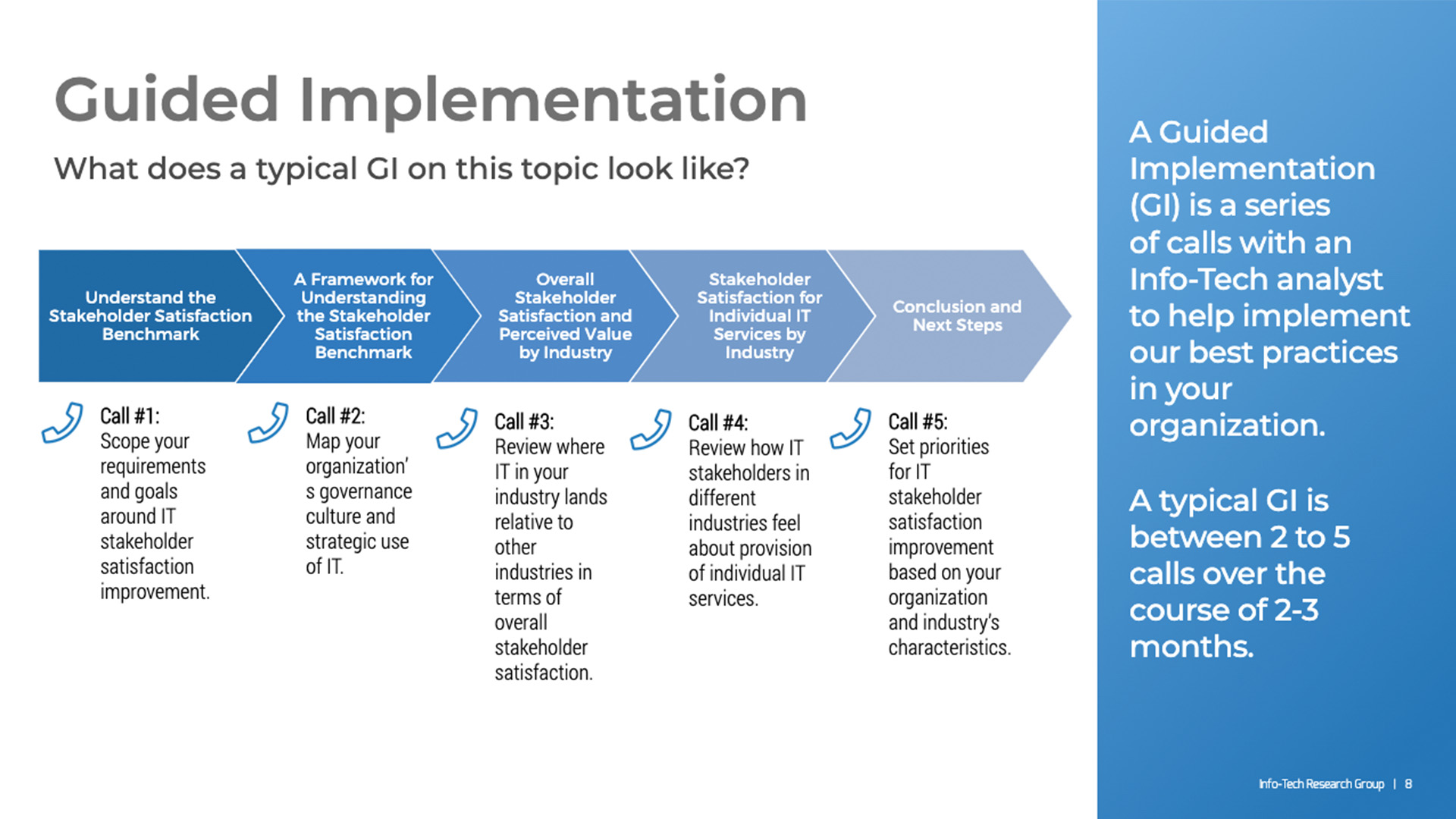 Guided Implementation

What does a typical GI on this topic look like?

Understand the Stakeholder Satisfaction Benchmark

A Framework for Understanding the Stakeholder Satisfaction Benchmark

Overall Stakeholder Satisfaction and Perceived Value by Industry

Stakeholder Satisfaction for Individual IT Services by Industry

Conclusion and Next Steps

Call #1: Scope your requirements and goals around IT stakeholder satisfaction improvement.

Call #2: Map your organization's governance culture and strategic use of IT.

Call #3: Review where IT in your industry lands relative to other industries in terms of overall stakeholder satisfaction.

Call #4: Review how IT stakeholders in different industries feel about provision of individual IT services.

Call #5: Set priorities for IT stakeholder satisfaction improvement based on your organization and industry's characteristics.

A Guided Implementation (GI) is a series of calls with an Info-Tech analyst to help implement our best practices in your organization.

A typical GI is between 2 to 5 calls over the course of 2-3 months.

Info-Tech Research Group | 8